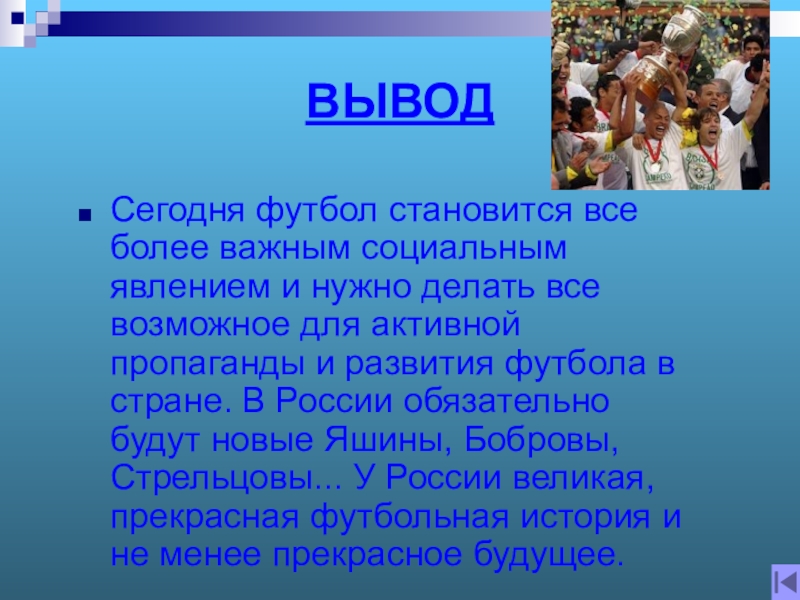 ВЫВОД

Сегодня футбол становится все более важным социальным явлением и нужно делать все возможное для активной пропаганды и развития футбола в стране. В России обязательно будут новые Яшины, Бобровы, Стрельцовы... У России великая, прекрасная футбольная история и не менее прекрасное будущее.